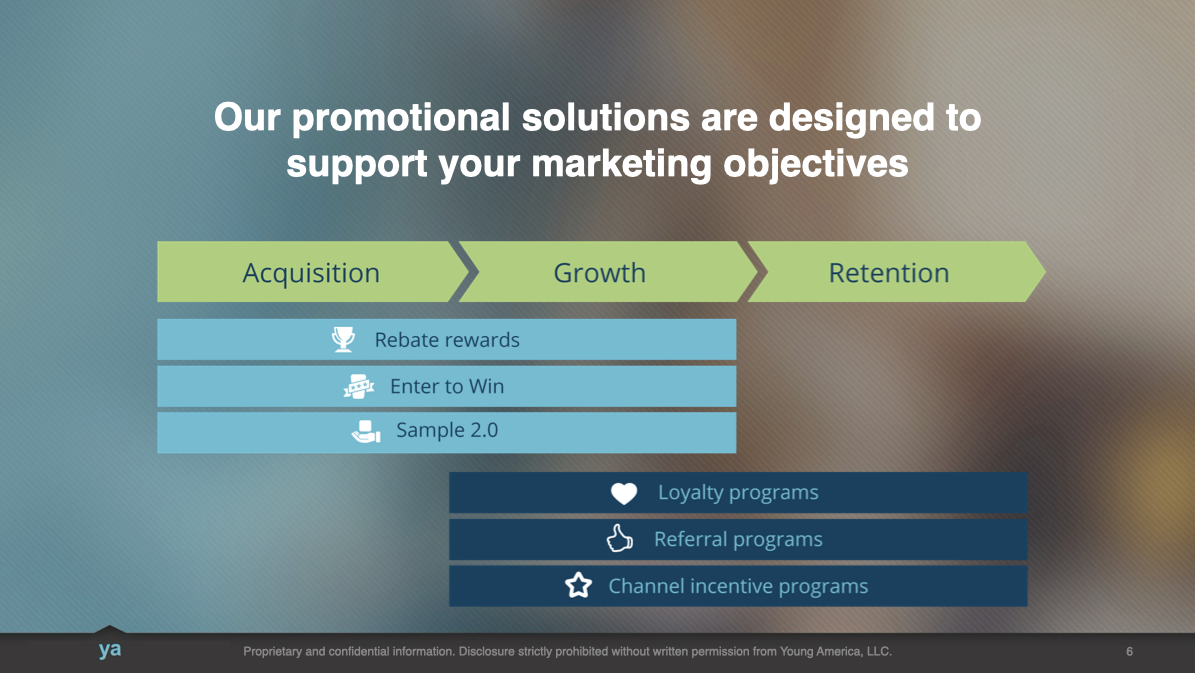 Our promotional solutions are designed to support your marketing objectives

Acquisition

Growth

Retention

Rebate rewards

Enter to Win

Sample 2.0

Loyalty programs

Referral programs

Channel incentive programs

ya

Proprietary and confidential information. Disclosure strictly prohibited without written permission from Young America, LLC.

6